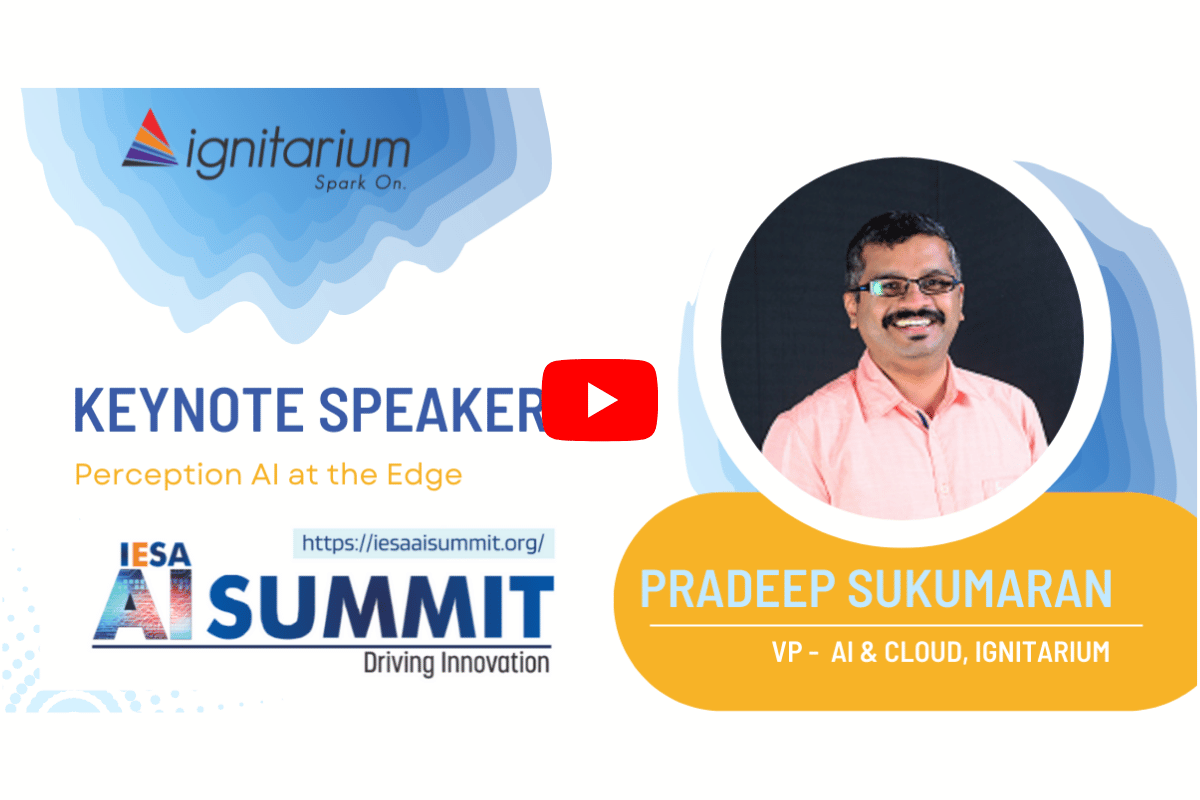 ignitarium
Spark On.

KEYNOTE SPEAKER

Perception AI at the Edge

https://iesaaisummit.org/

IESA
AI SUMMIT
Driving Innovation

PRADEEP SUKUMARAN

VP - AI & CLOUD, IGNITARIUM